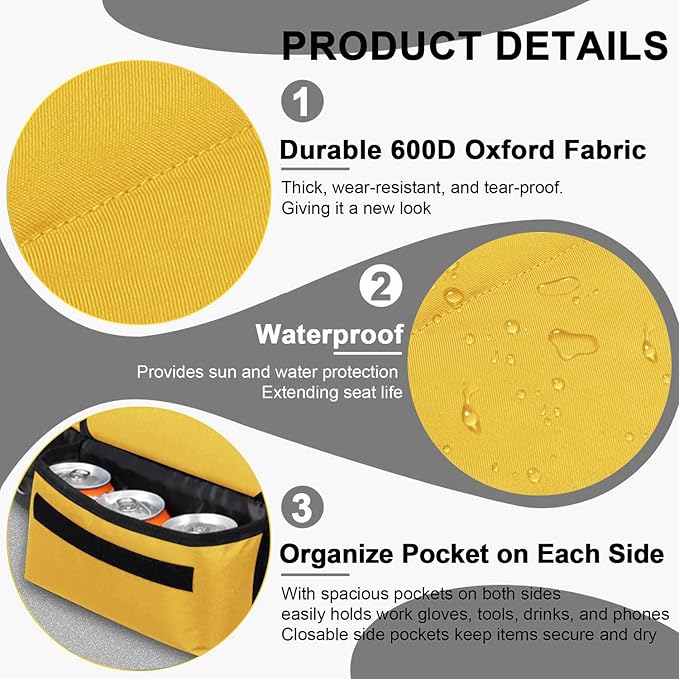 PRODUCT DETAILS

1

Durable 600D Oxford Fabric

Thick, wear-resistant, and tear-proof.
Giving it a new look

2

Waterproof

Provides sun and water protection
Extending seat life

3

Organize Pocket on Each Side

With spacious pockets on both sides
easily holds work gloves, tools, drinks, and phones
Closable side pockets keep items secure and dry